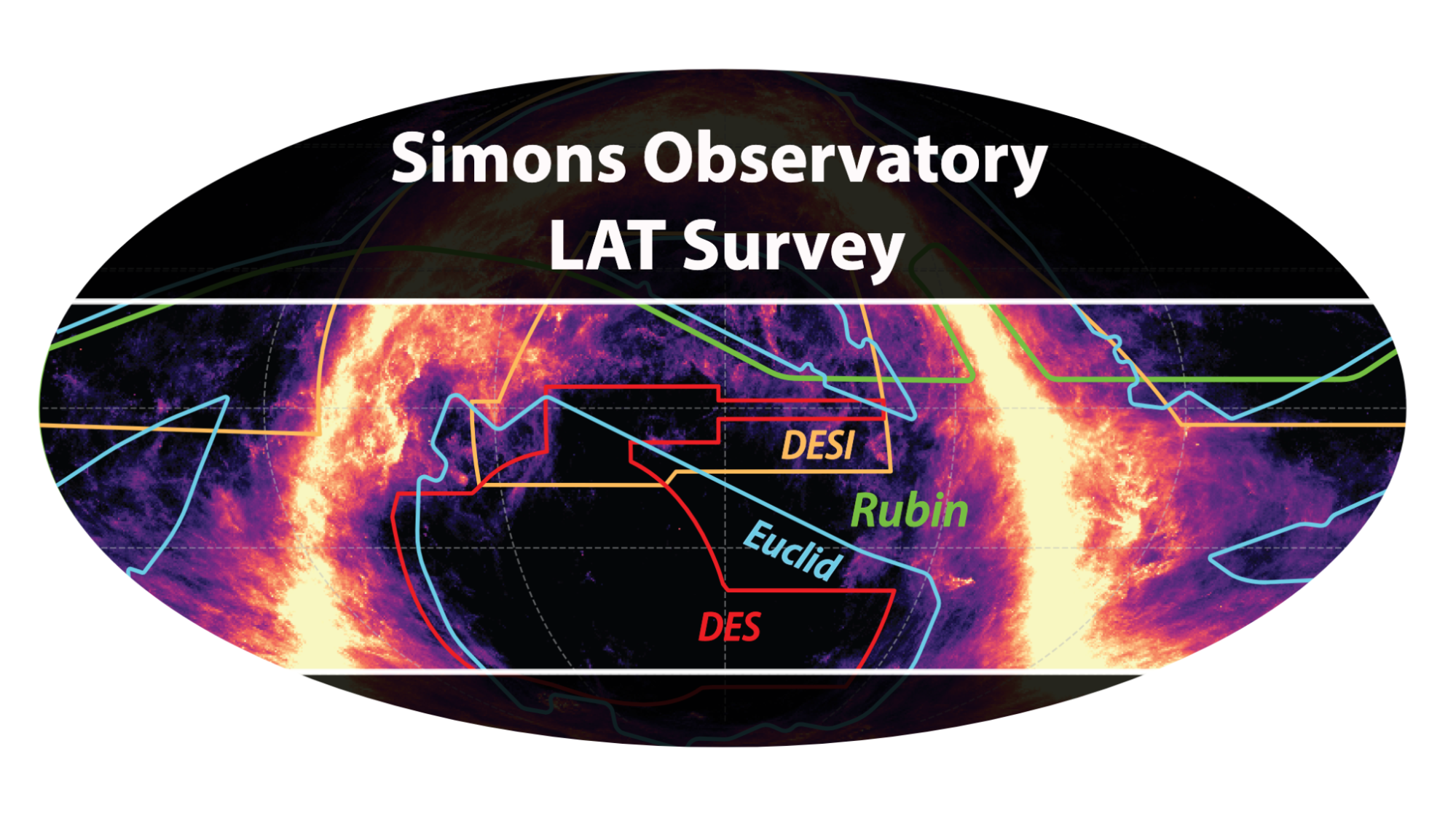 Simons Observatory
LAT Survey

DESI
Rubin
Euclid
DES